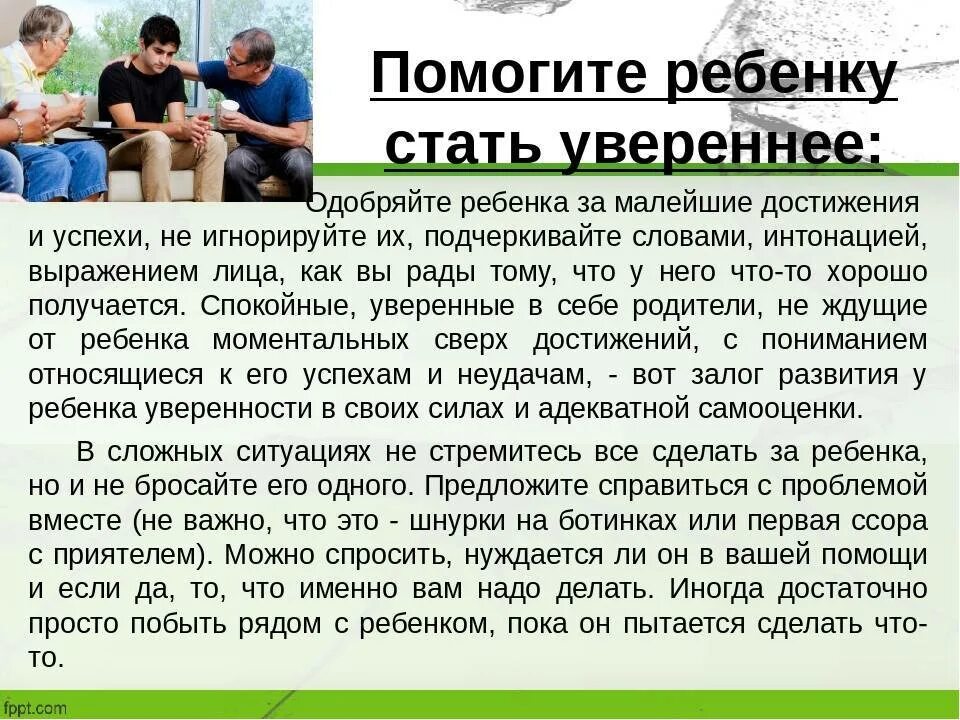 Помогите ребенку стать увереннее:

Одобряйте ребенка за малейшие достижения и успехи, не игнорируйте их, подчеркивайте словами, интонацией, выражением лица, как вы рады тому, что у него что-то хорошо получается. Спокойные, уверенные в себе родители, не ждущие от ребенка моментальных сверх достижений, с пониманием относящиеся к его успехам и неудачам, - вот залог развития у ребенка уверенности в своих силах и адекватной самооценки.

В сложных ситуациях не стремитесь все сделать за ребенка, но и не бросайте его одного. Предложите справиться с проблемой вместе (не важно, что это - шнурки на ботинках или первая ссора с приятелем). Можно спросить, нуждается ли он в вашей помощи и если да, то, что именно вам надо делать. Иногда достаточно просто побыть рядом с ребенком, пока он пытается сделать что-то.

fppt.com